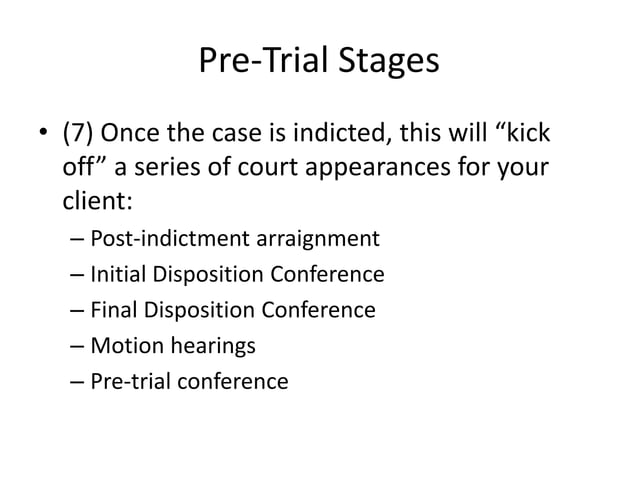 Pre-Trial Stages

• (7) Once the case is indicted, this will “kick off” a series of court appearances for your client:

– Post-indictment arraignment
– Initial Disposition Conference
– Final Disposition Conference
– Motion hearings
– Pre-trial conference